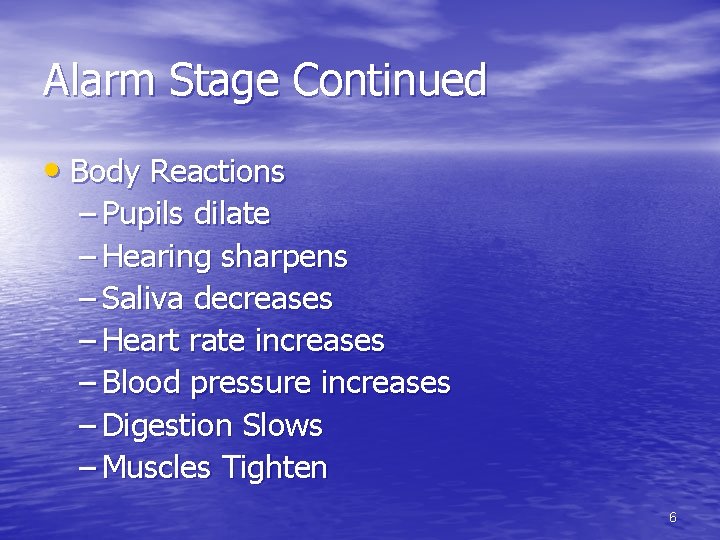 Alarm Stage Continued

• Body Reactions
– Pupils dilate
– Hearing sharpens
– Saliva decreases
– Heart rate increases
– Blood pressure increases
– Digestion Slows
– Muscles Tighten

6